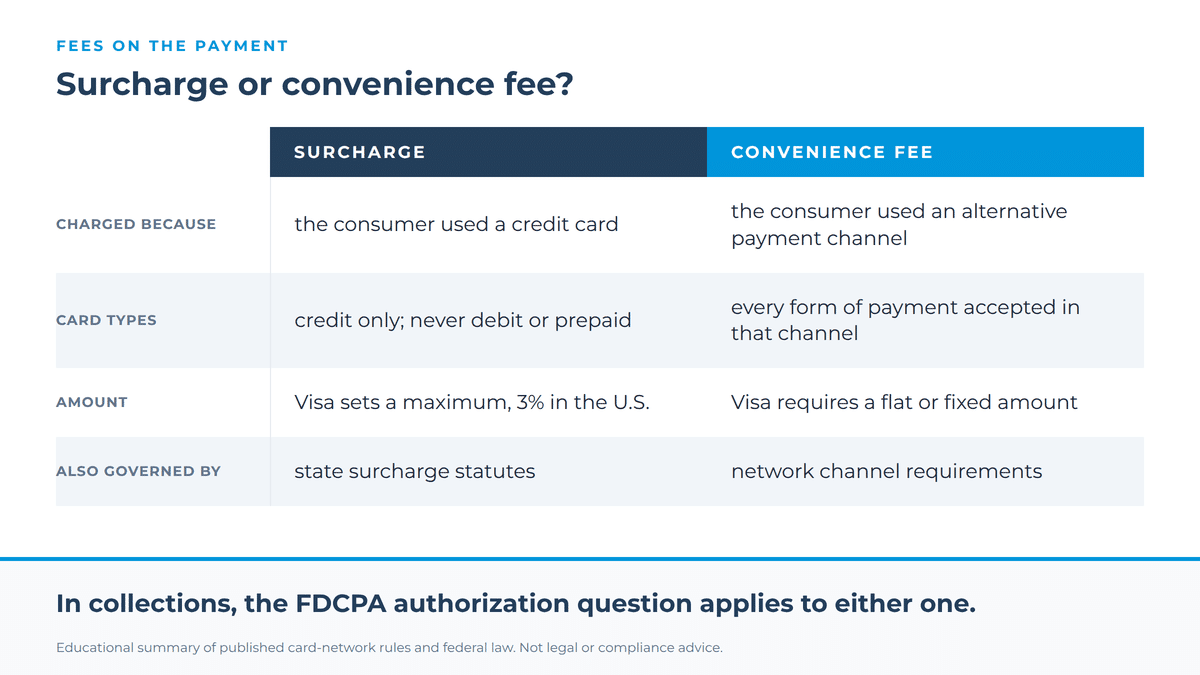 FEES ON THE PAYMENT

Surcharge or convenience fee?

|  | SURCHARGE | CONVENIENCE FEE |
|---|---|---|
| CHARGED BECAUSE | the consumer used a credit card | the consumer used an alternative payment channel |
| CARD TYPES | credit only; never debit or prepaid | every form of payment accepted in that channel |
| AMOUNT | Visa sets a maximum, 3% in the U.S. | Visa requires a flat or fixed amount |
| ALSO GOVERNED BY | state surcharge statutes | network channel requirements |

In collections, the FDCPA authorization question applies to either one.

Educational summary of published card-network rules and federal law. Not legal or compliance advice.